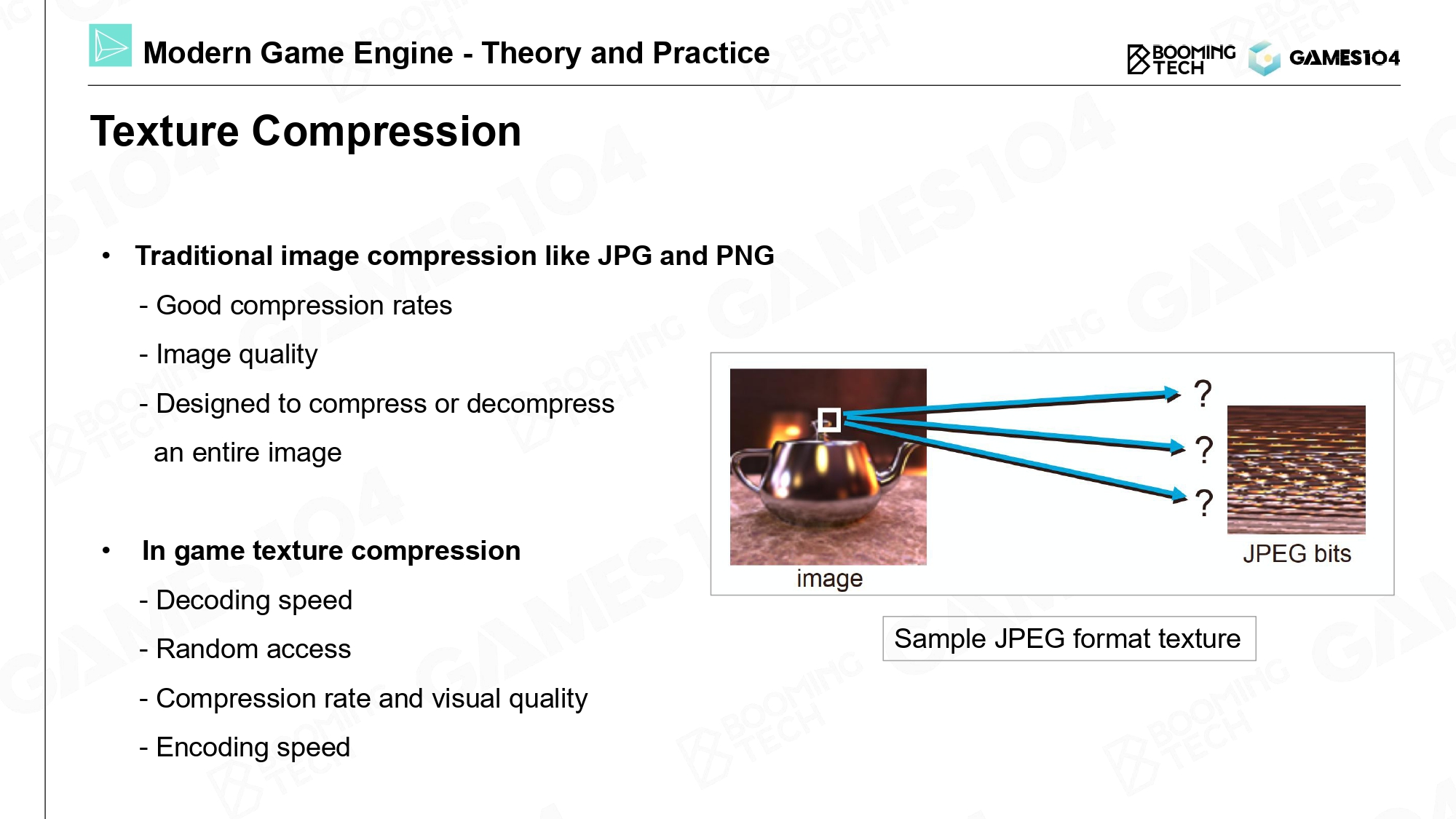 Modern Game Engine - Theory and Practice

BOOMING TECH GAMES104

Texture Compression

• Traditional image compression like JPG and PNG

- Good compression rates

- Image quality

- Designed to compress or decompress an entire image

• In game texture compression

- Decoding speed

- Random access

- Compression rate and visual quality

- Encoding speed

?
?
?

image

JPEG bits

Sample JPEG format texture